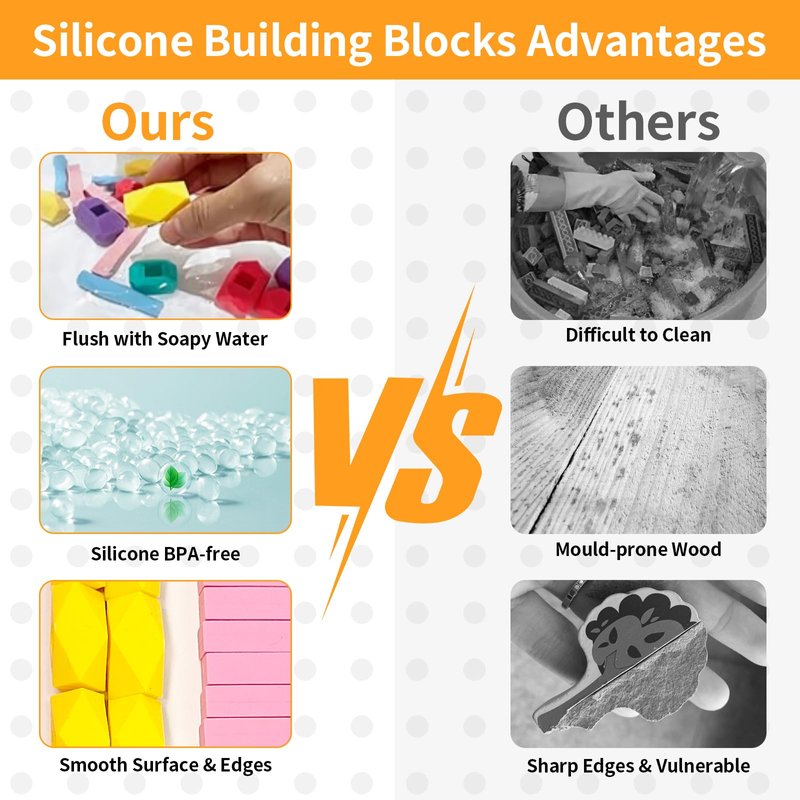 Silicone Building Blocks Advantages

Ours

Flush with Soapy Water

Silicone BPA-free

Smooth Surface & Edges

VS

Others

Difficult to Clean

Mould-prone Wood

Sharp Edges & Vulnerable